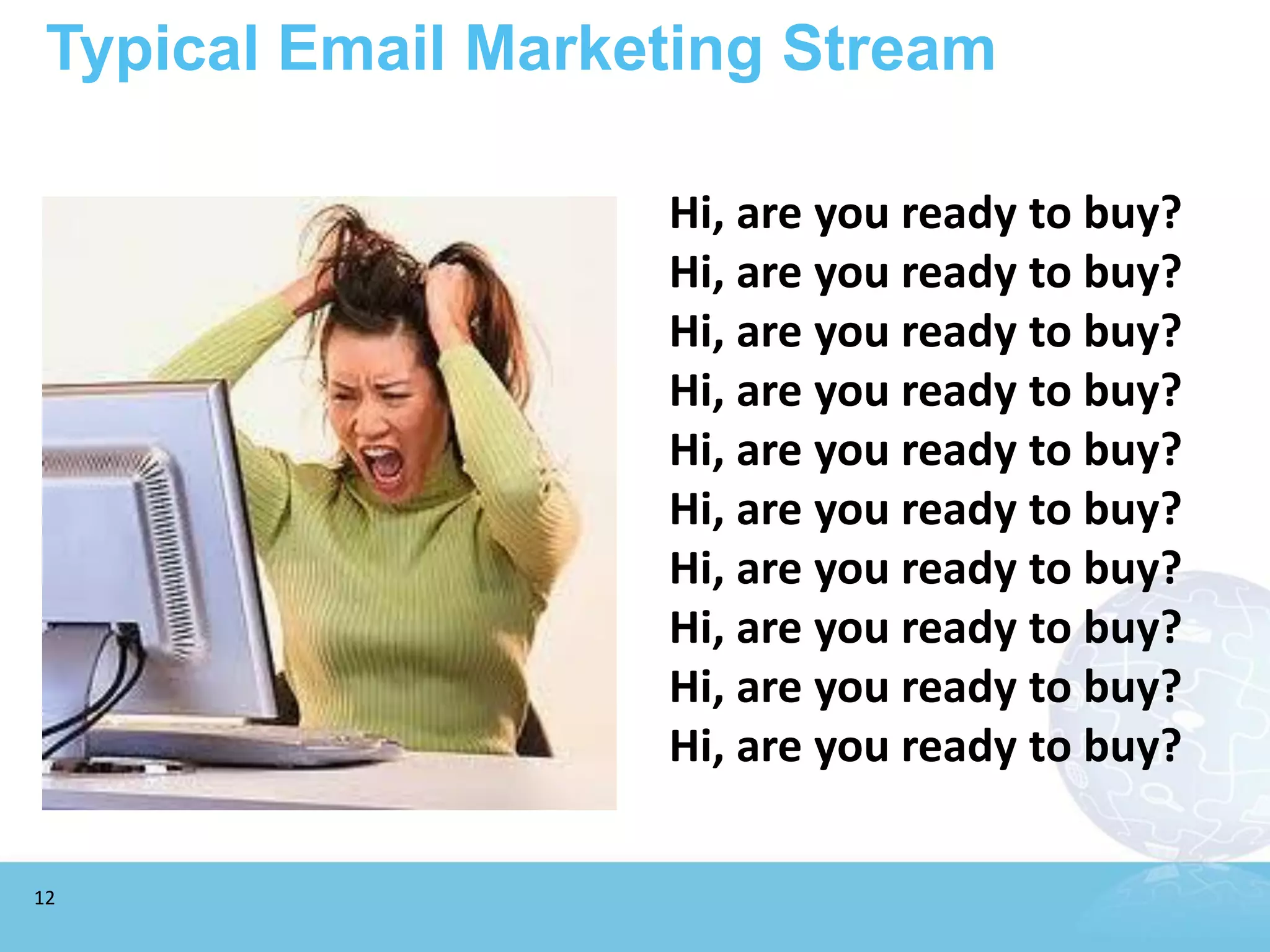 Typical Email Marketing Stream

Hi, are you ready to buy?
Hi, are you ready to buy?
Hi, are you ready to buy?
Hi, are you ready to buy?
Hi, are you ready to buy?
Hi, are you ready to buy?
Hi, are you ready to buy?
Hi, are you ready to buy?
Hi, are you ready to buy?
Hi, are you ready to buy?

12